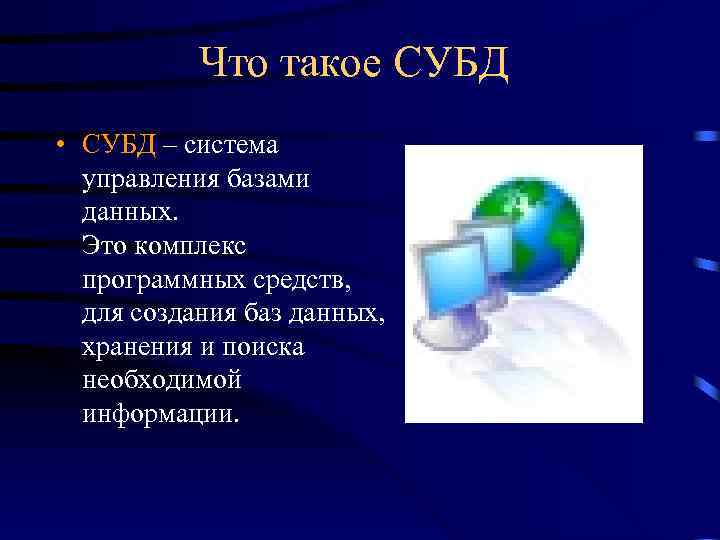 Что такое СУБД

• СУБД – система управления базами данных.
Это комплекс программных средств, для создания баз данных, хранения и поиска необходимой информации.